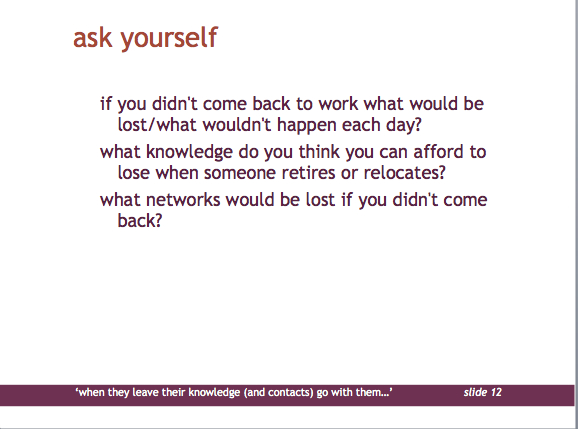 ask yourself

if you didn't come back to work what would be lost/what wouldn't happen each day?

what knowledge do you think you can afford to lose when someone retires or relocates?

what networks would be lost if you didn't come back?

‘when they leave their knowledge (and contacts) go with them...’ slide 12